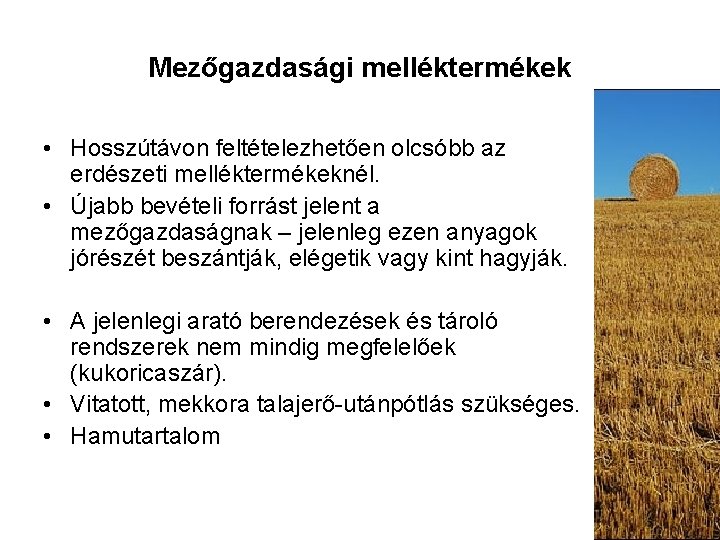 Mezőgazdasági melléktermékek

• Hosszútávon feltételezhetően olcsóbb az erdészeti melléktermékeknél.
• Újabb bevételi forrást jelent a mezőgazdaságnak – jelenleg ezen anyagok jórészét beszántják, elégetik vagy kint hagyják.

• A jelenlegi arató berendezések és tároló rendszerek nem mindig megfelelőek (kukoricaszár).
• Vitatott, mekkora talajerő-utánpótlás szükséges.
• Hamutartalom